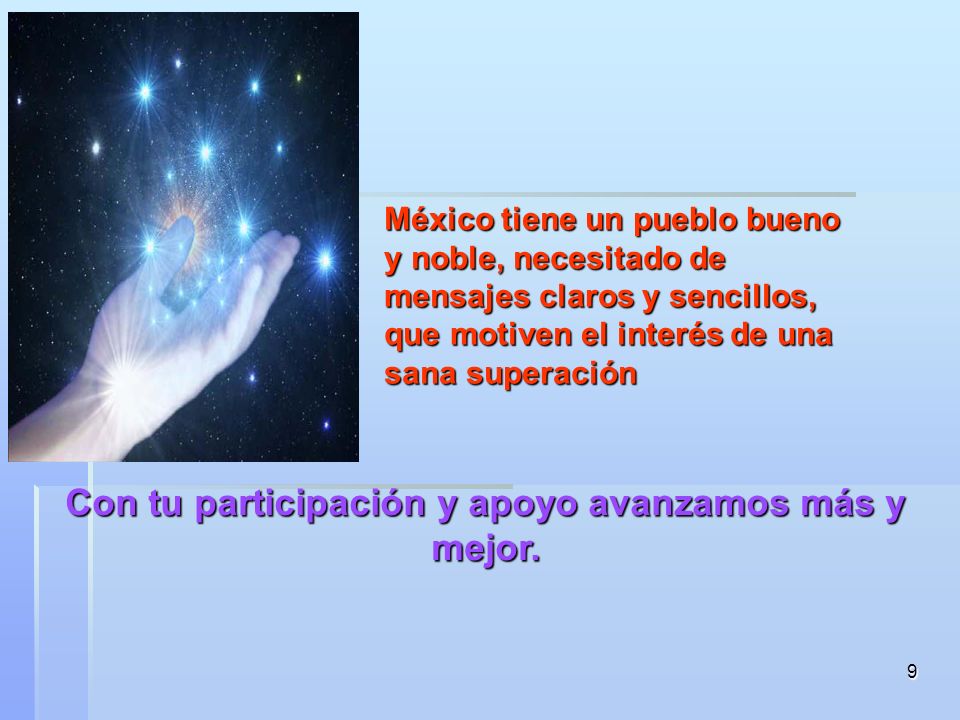 México tiene un pueblo bueno y noble, necesitado de mensajes claros y sencillos, que motiven el interés de una sana superación

Con tu participación y apoyo avanzamos más y mejor.

9